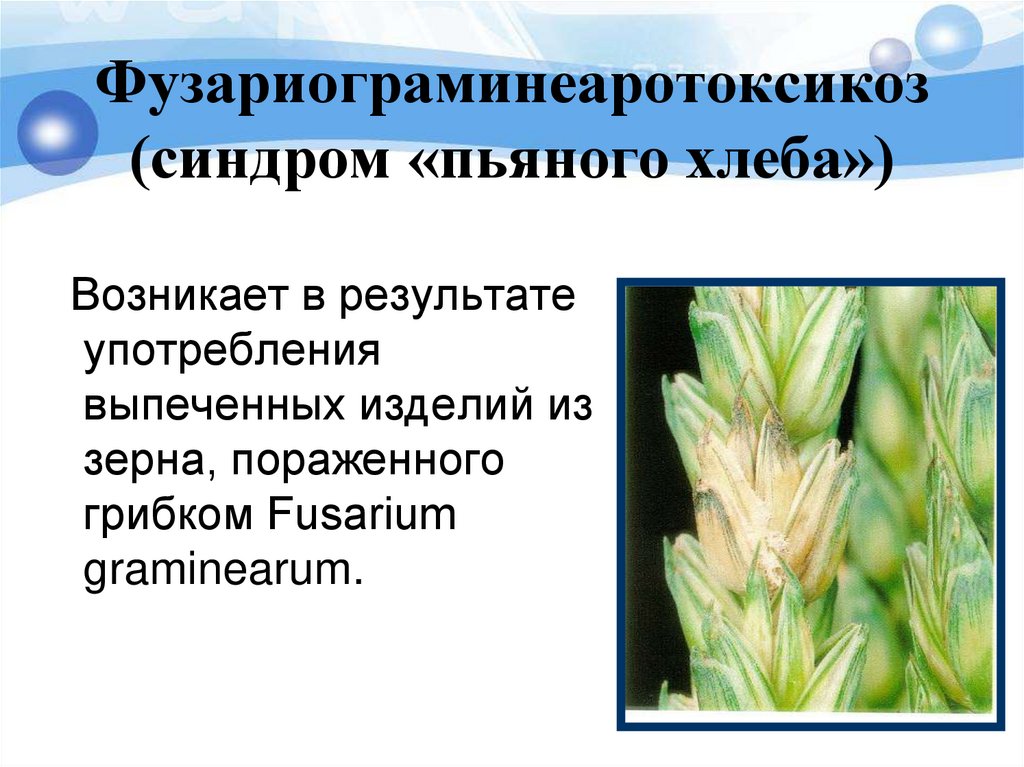 Фузариограминеаротоксикоз (синдром «пьяного хлеба»)

Возникает в результате употребления выпеченных изделий из зерна, пораженного грибком Fusarium graminearum.